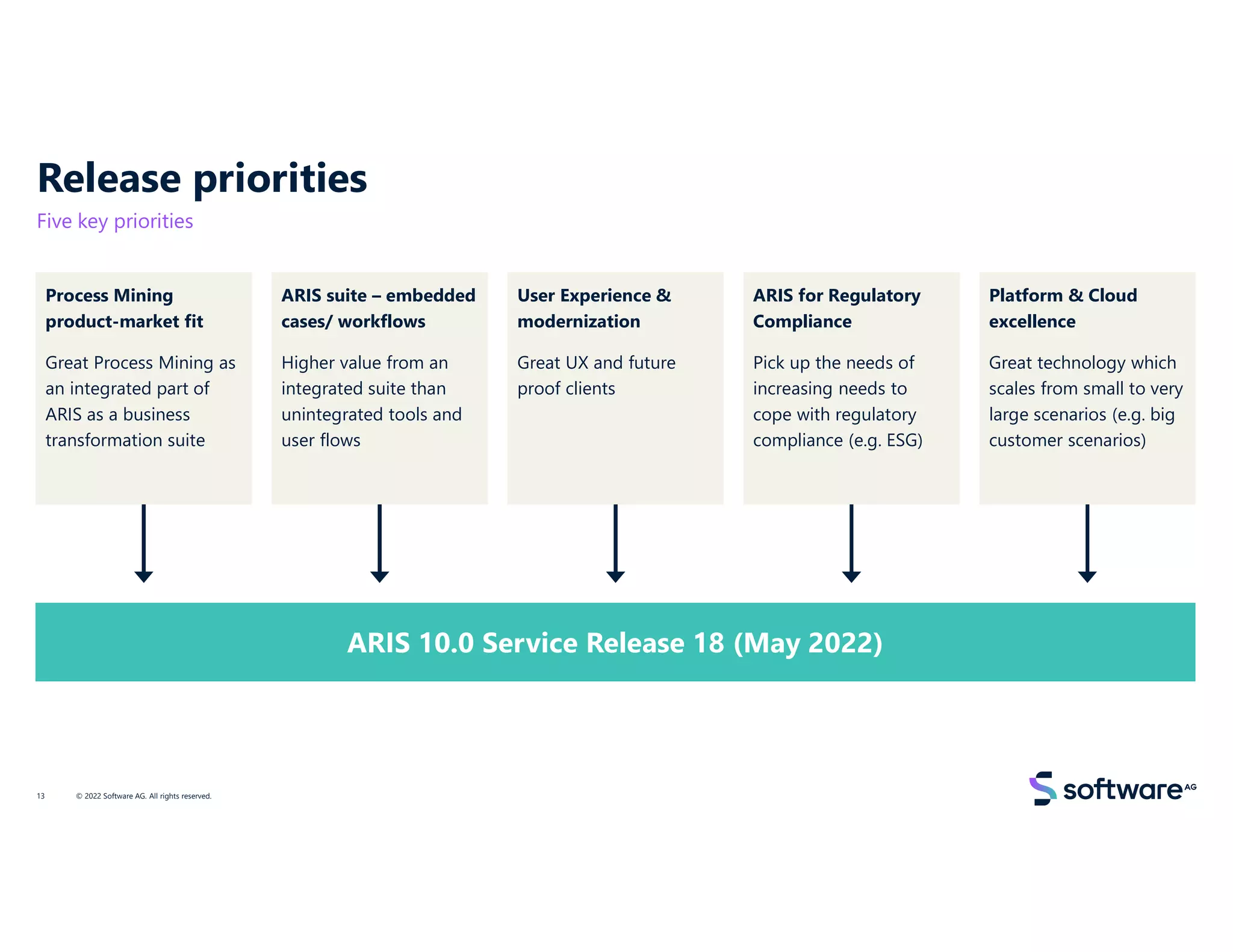 Release priorities

Five key priorities

Process Mining product-market fit

Great Process Mining as an integrated part of ARIS as a business transformation suite

ARIS suite – embedded cases/ workflows

Higher value from an integrated suite than unintegrated tools and user flows

User Experience & modernization

Great UX and future proof clients

ARIS for Regulatory Compliance

Pick up the needs of increasing needs to cope with regulatory compliance (e.g. ESG)

Platform & Cloud excellence

Great technology which scales from small to very large scenarios (e.g. big customer scenarios)

ARIS 10.0 Service Release 18 (May 2022)

13 © 2022 Software AG. All rights reserved.

software AG